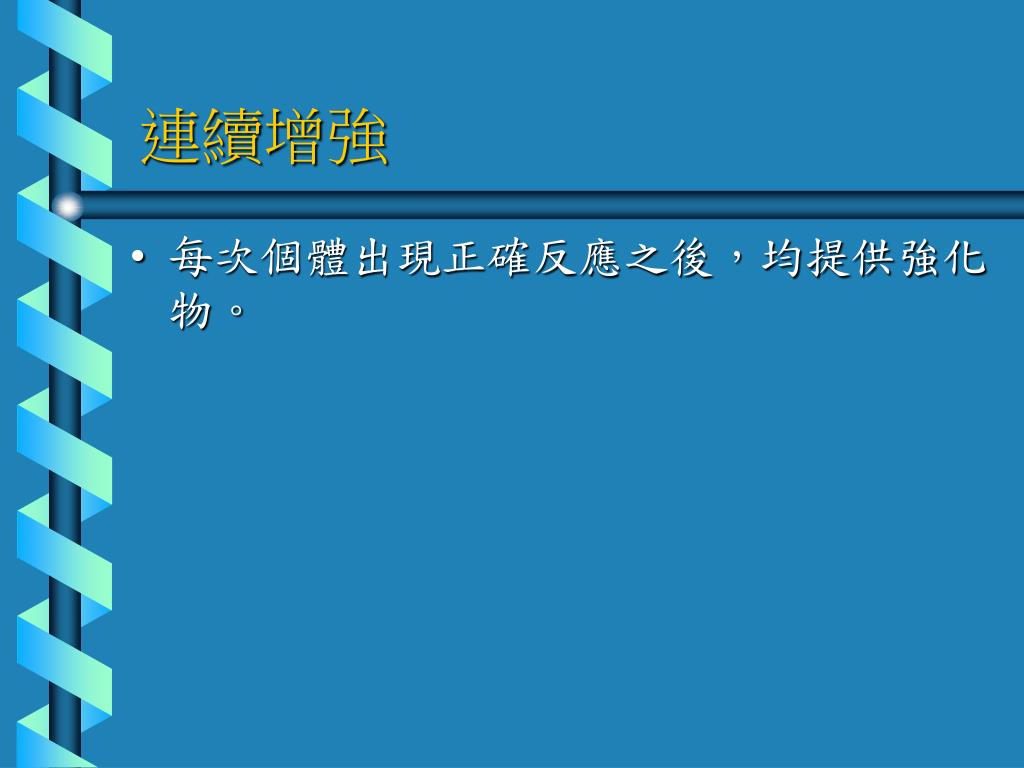 連續增強

• 每次個體出現正確反應之後，均提供強化物。